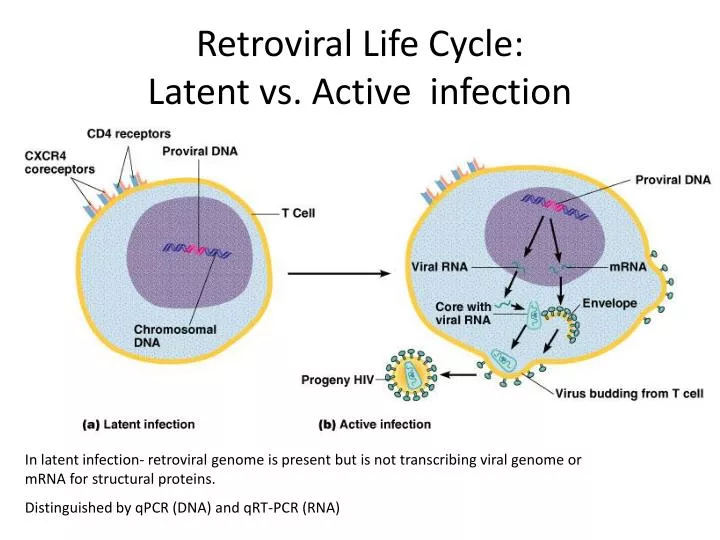 Retroviral Life Cycle:
Latent vs. Active infection

CD4 receptors
CXCR4 coreceptors
Proviral DNA
T Cell
Chromosomal DNA

Proviral DNA
Viral RNA
mRNA
Core with viral RNA
Envelope
Progeny HIV
Virus budding from T cell

(a) Latent infection
(b) Active infection

In latent infection- retroviral genome is present but is not transcribing viral genome or mRNA for structural proteins.

Distinguished by qPCR (DNA) and qRT-PCR (RNA)